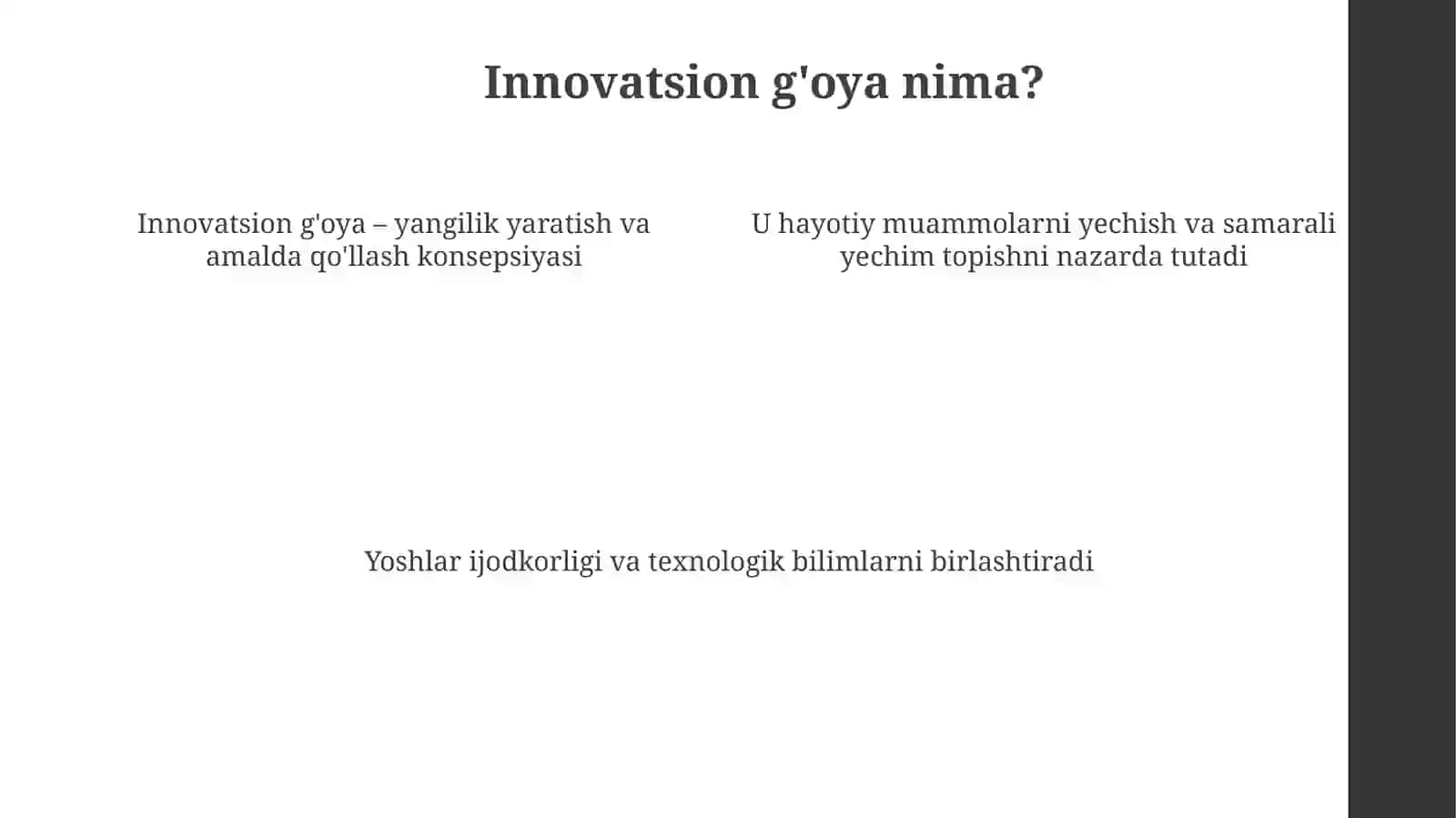 Innovatsion g'oya nima?

Innovatsion g'oya – yangilik yaratish va amalda qo'llash konsepsiyasi

U hayotiy muammolarni yechish va samarali yechim topishni nazarda tutadi

Yoshlar ijodkorligi va texnologik bilimlarni birlashtiradi